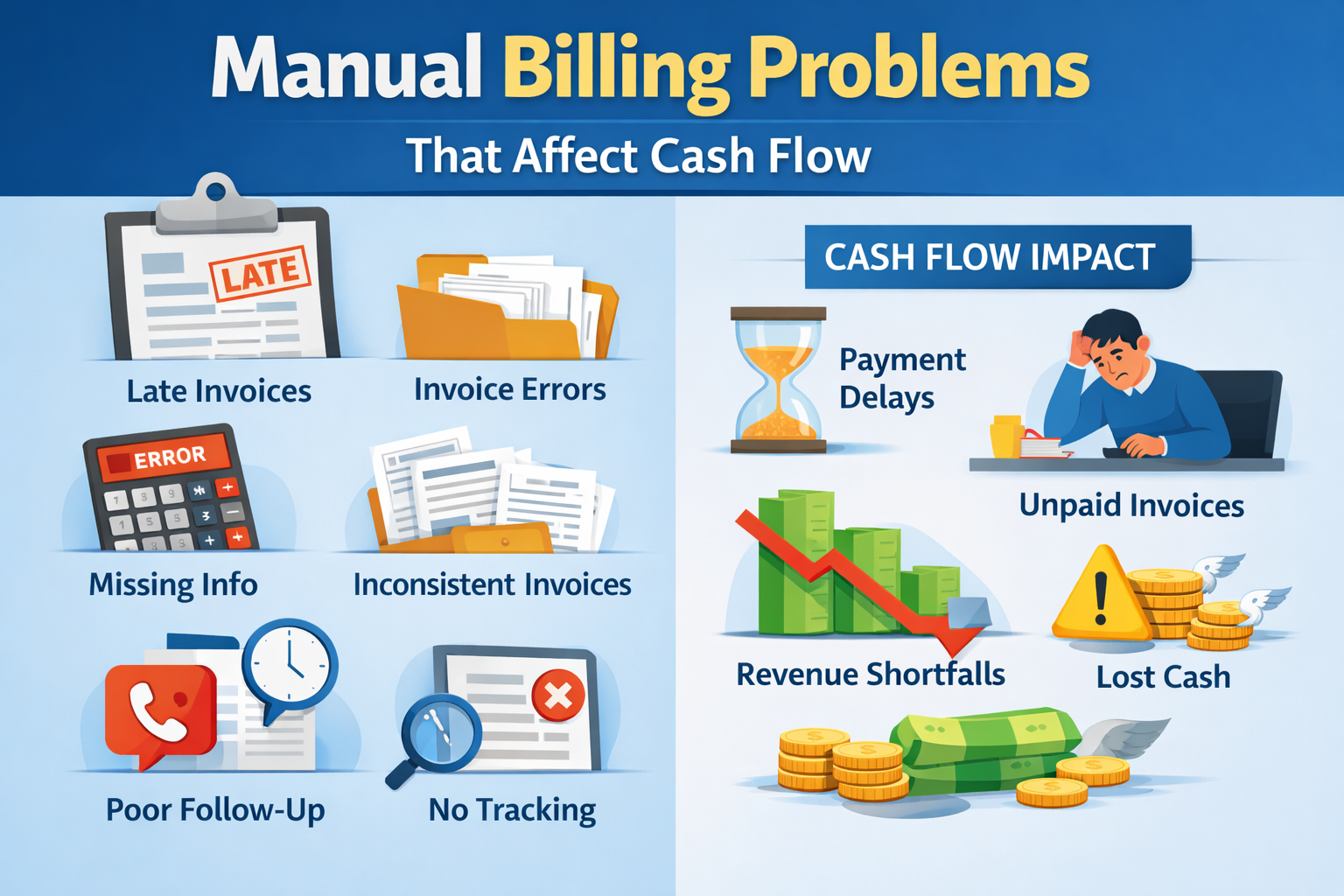 Manual Billing Problems
That Affect Cash Flow

LATE

Late Invoices

Invoice Errors

ERROR

Missing Info

Inconsistent Invoices

Poor Follow-Up

No Tracking

CASH FLOW IMPACT

Payment Delays

Unpaid Invoices

Revenue Shortfalls

Lost Cash